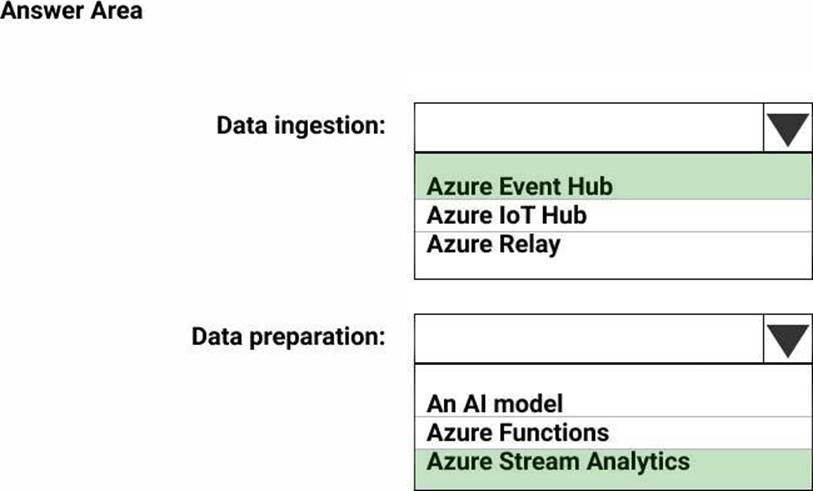 Answer Area

Data ingestion:

Azure Event Hub
Azure IoT Hub
Azure Relay

Data preparation:

An AI model
Azure Functions
Azure Stream Analytics